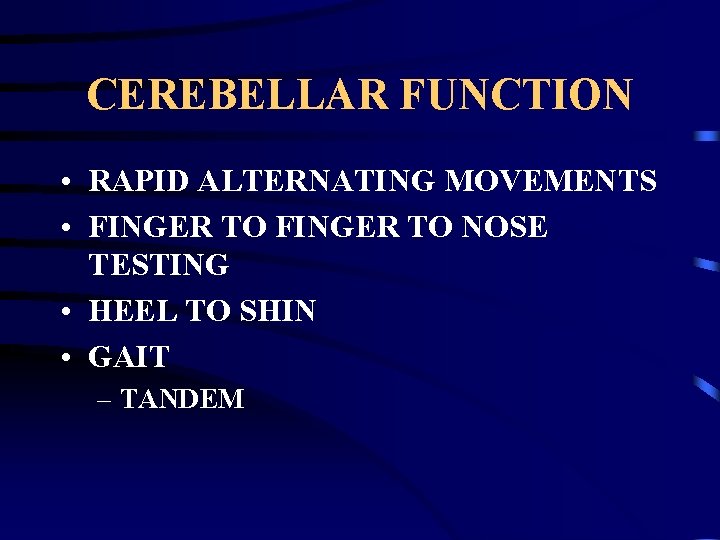 CEREBELLAR FUNCTION

• RAPID ALTERNATING MOVEMENTS
• FINGER TO FINGER TO NOSE TESTING
• HEEL TO SHIN
• GAIT
– TANDEM